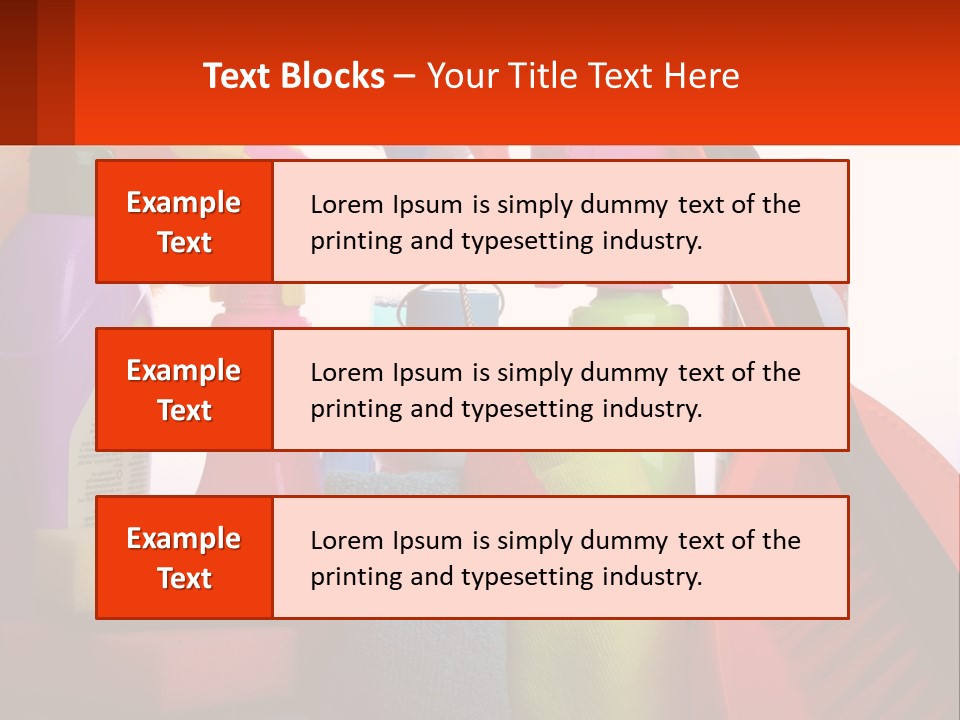 Text Blocks – Your Title Text Here

Example Text

Lorem Ipsum is simply dummy text of the printing and typesetting industry.

Example Text

Lorem Ipsum is simply dummy text of the printing and typesetting industry.

Example Text

Lorem Ipsum is simply dummy text of the printing and typesetting industry.